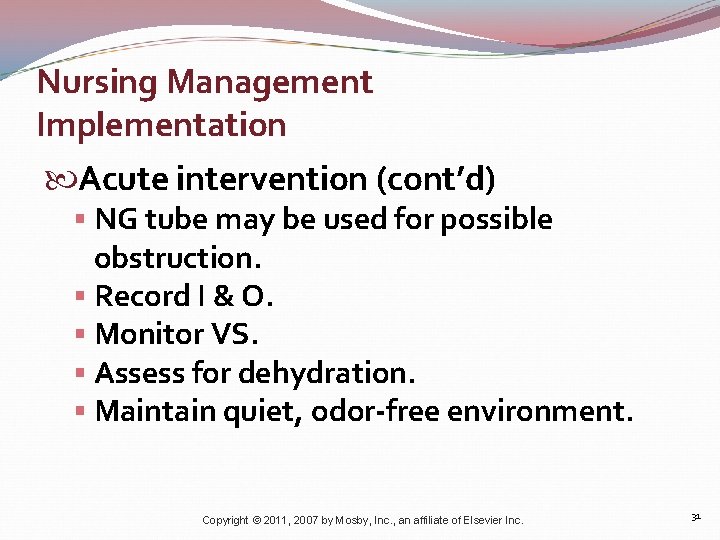 Nursing Management
Implementation

Acute intervention (cont'd)
- NG tube may be used for possible obstruction.
- Record I & O.
- Monitor VS.
- Assess for dehydration.
- Maintain quiet, odor-free environment.

Copyright © 2011, 2007 by Mosby, Inc., an affiliate of Elsevier Inc.

31